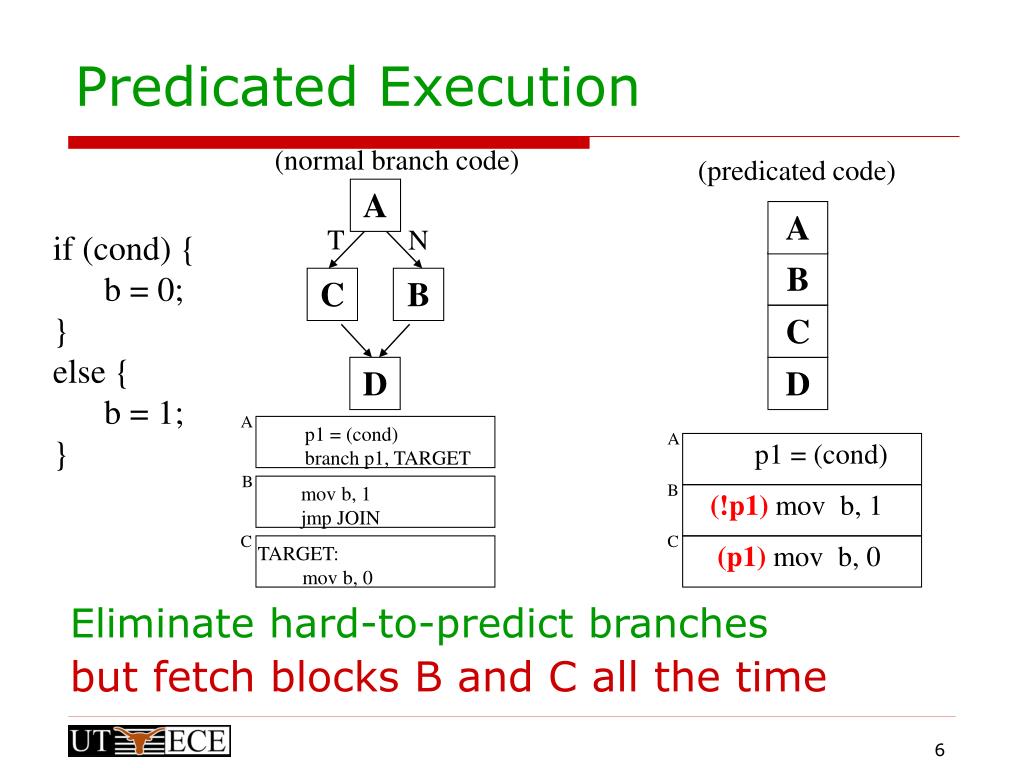 Predicated Execution

if (cond) {
b = 0;
}
else {
b = 1;
}

(normal branch code)

A
T N
C B
D

A
p1 = (cond)
branch p1, TARGET

B
mov b, 1
jmp JOIN

C
TARGET:
mov b, 0

(predicated code)

A
B
C
D

A
p1 = (cond)

B
(!p1) mov b, 1

C
(p1) mov b, 0

Eliminate hard-to-predict branches
but fetch blocks B and C all the time

UT ECE

6